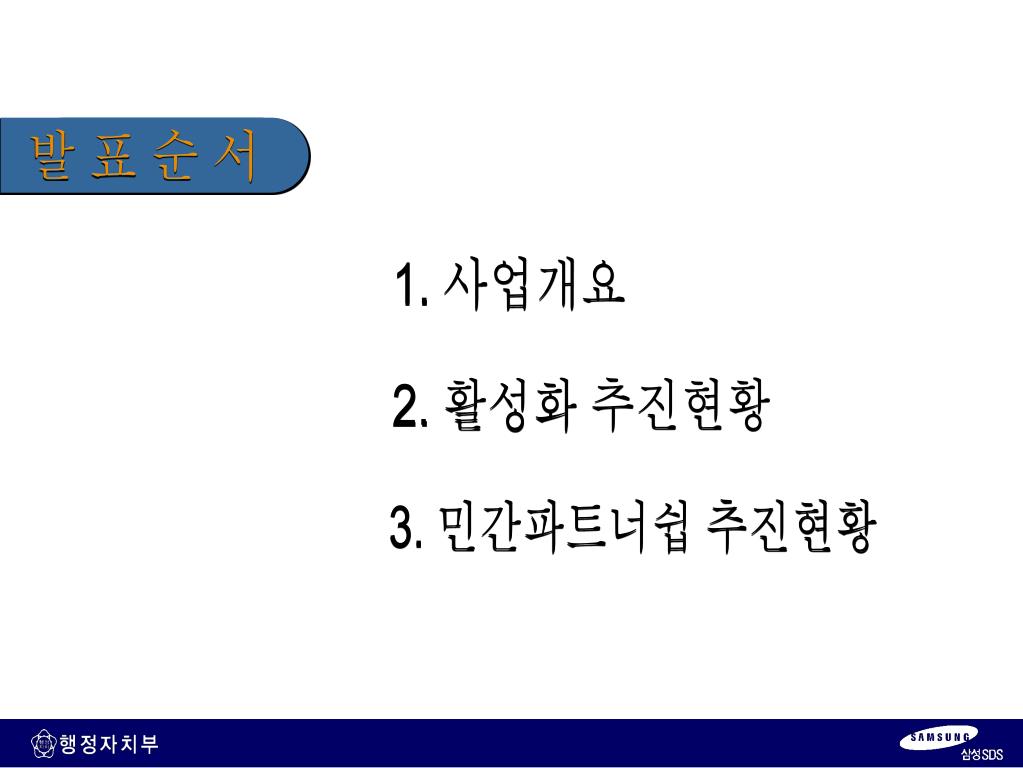 발 표 순 서

1. 사업개요

2. 활성화 추진현황

3. 민간파트너쉽 추진현황

행정자치부

SAMSUNG
삼성SDS